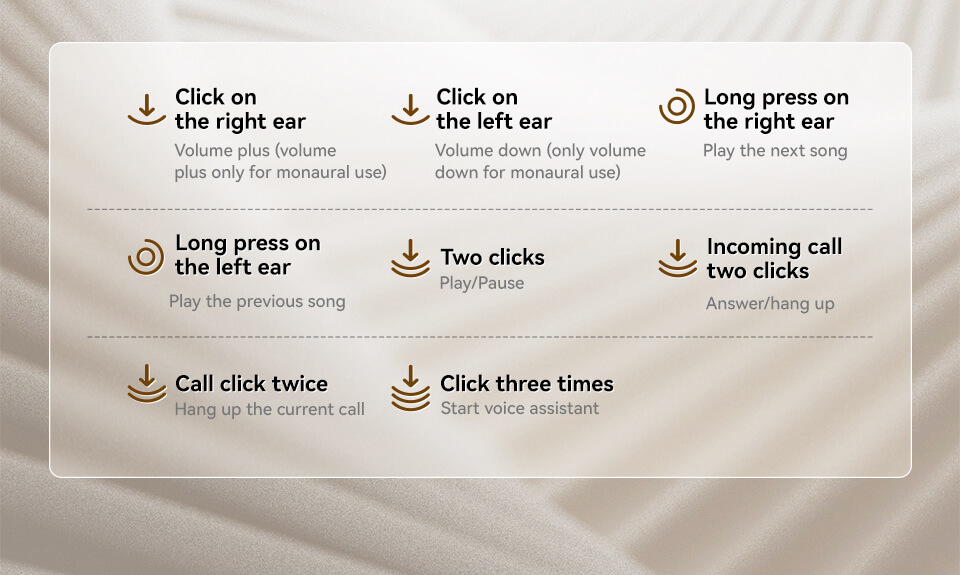 Click on the right ear
Volume plus (volume plus only for monaural use)

Click on the left ear
Volume down (only volume down for monaural use)

Long press on the right ear
Play the next song

Long press on the left ear
Play the previous song

Two clicks
Play/Pause

Incoming call two clicks
Answer/hang up

Call click twice
Hang up the current call

Click three times
Start voice assistant